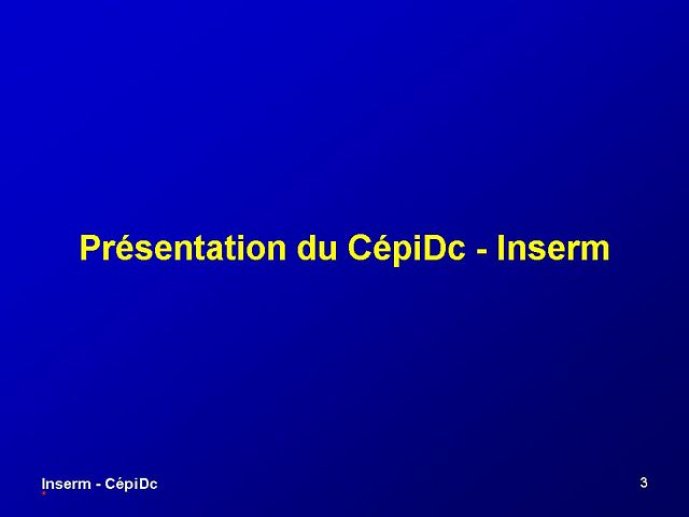 Présentation du CépiDc - Inserm

Inserm - CépiDc

3